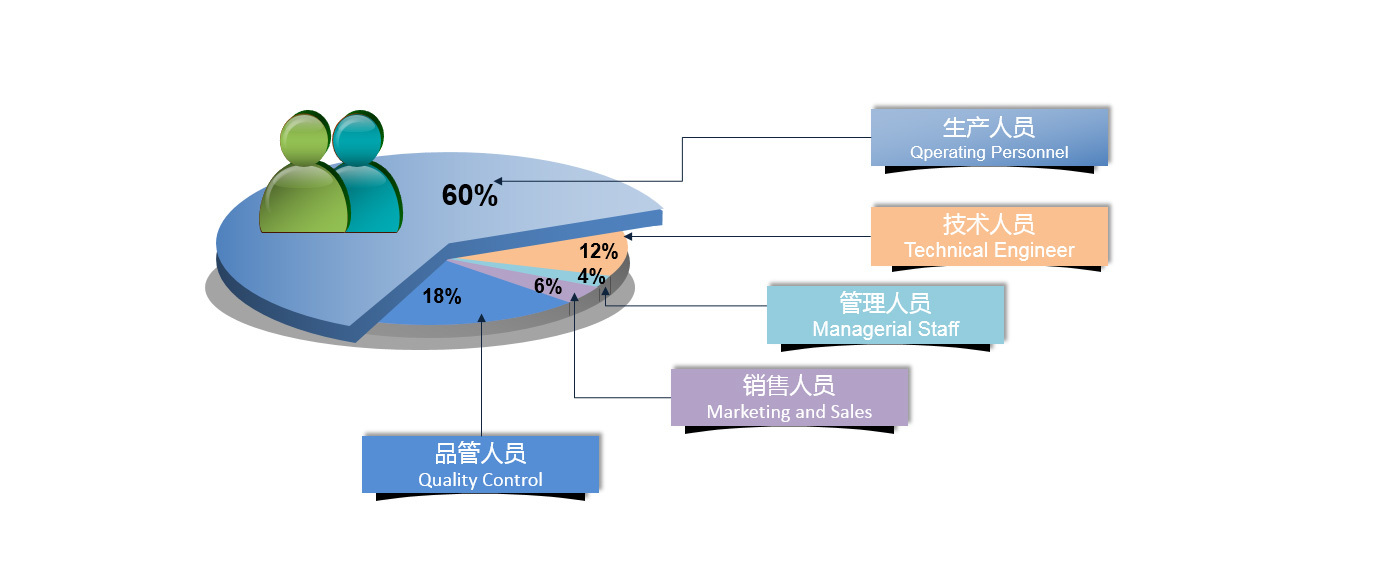 60%

12%

4%

6%

18%

生产人员
Qperating Personnel

技术人员
Technical Engineer

管理人员
Managerial Staff

销售人员
Marketing and Sales

品管人员
Quality Control